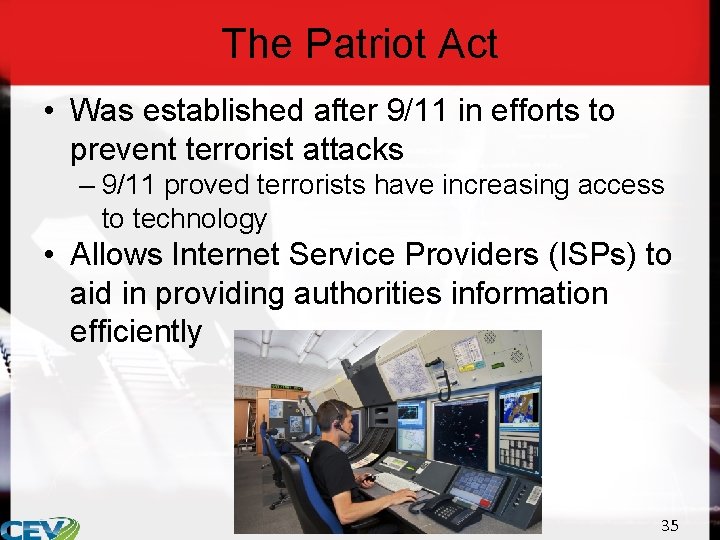 The Patriot Act

• Was established after 9/11 in efforts to prevent terrorist attacks
– 9/11 proved terrorists have increasing access to technology
• Allows Internet Service Providers (ISPs) to aid in providing authorities information efficiently

CEV

35